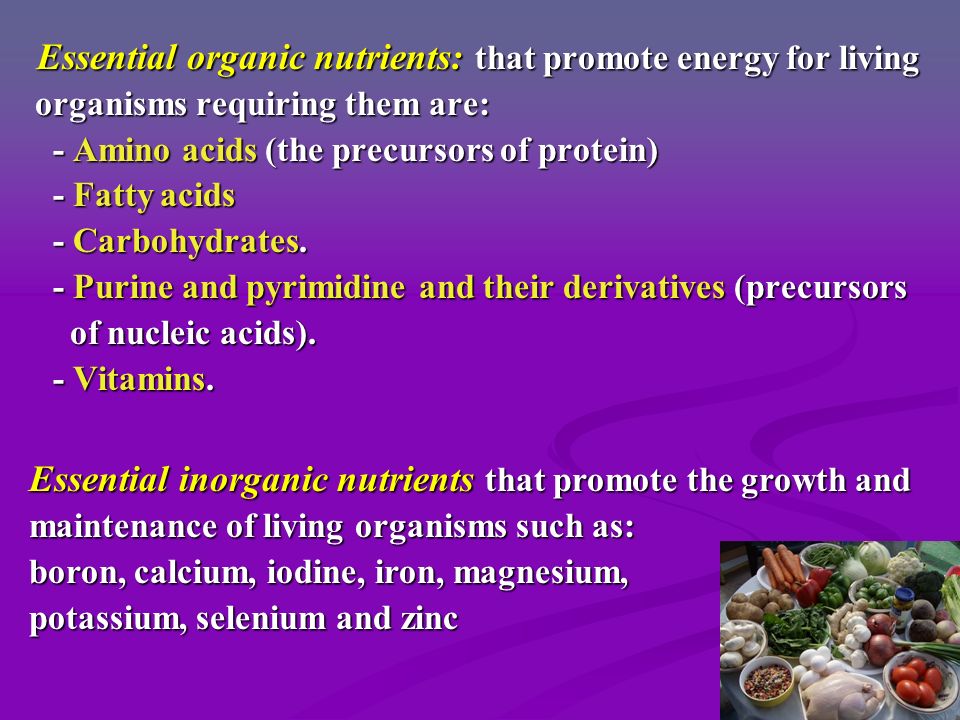 Essential organic nutrients: that promote energy for living organisms requiring them are:

- Amino acids (the precursors of protein)
- Fatty acids
- Carbohydrates.
- Purine and pyrimidine and their derivatives (precursors of nucleic acids).
- Vitamins.

Essential inorganic nutrients that promote the growth and maintenance of living organisms such as:
boron, calcium, iodine, iron, magnesium, potassium, selenium and zinc